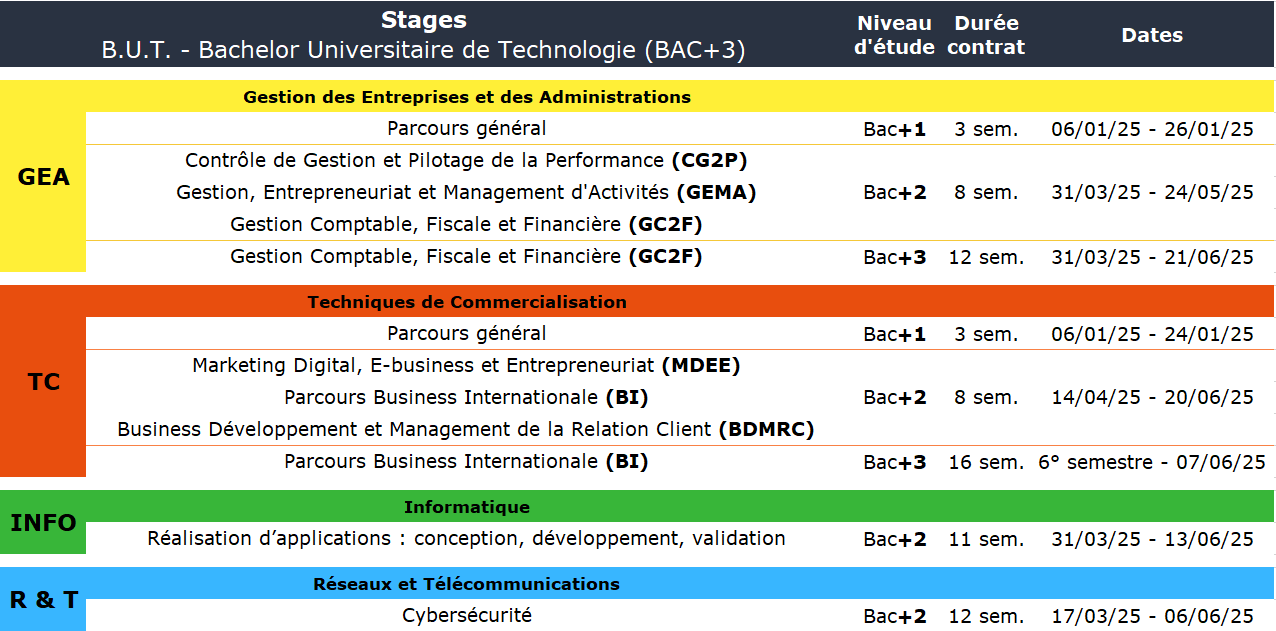 | | Stages B.U.T. - Bachelor Universitaire de Technologie (BAC+3) | Niveau d'étude | Durée contrat | Dates |
|---|---|---|---|---|
| GEA | Gestion des Entreprises et des Administrations | | | |
| | Parcours général | Bac+1 | 3 sem. | 06/01/25 - 26/01/25 |
| | Contrôle de Gestion et Pilotage de la Performance (CG2P) Gestion, Entrepreneuriat et Management d'Activités (GEMA) Gestion Comptable, Fiscale et Financière (GC2F) | Bac+2 | 8 sem. | 31/03/25 - 24/05/25 |
| | Gestion Comptable, Fiscale et Financière (GC2F) | Bac+3 | 12 sem. | 31/03/25 - 21/06/25 |
| TC | Techniques de Commercialisation | | | |
| | Parcours général | Bac+1 | 3 sem. | 06/01/25 - 24/01/25 |
| | Marketing Digital, E-business et Entrepreneuriat (MDEE) Parcours Business Internationale (BI) Business Développement et Management de la Relation Client (BDMRC) | Bac+2 | 8 sem. | 14/04/25 - 20/06/25 |
| | Parcours Business Internationale (BI) | Bac+3 | 16 sem. | 6° semestre - 07/06/25 |
| INFO | Informatique | | | |
| | Réalisation d'applications : conception, développement, validation | Bac+2 | 11 sem. | 31/03/25 - 13/06/25 |
| R & T | Réseaux et Télécommunications | | | |
| | Cybersécurité | Bac+2 | 12 sem. | 17/03/25 - 06/06/25 |